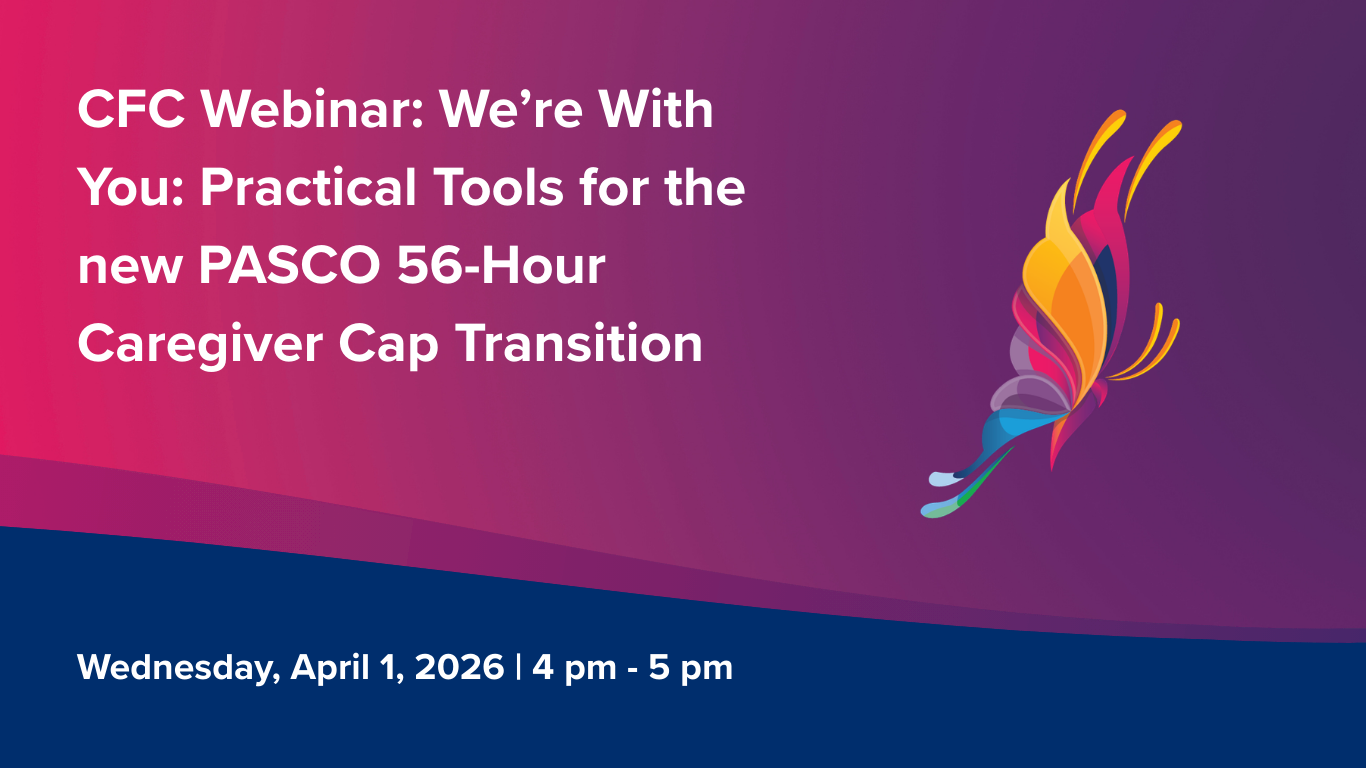 CFC Webinar: We’re With You: Practical Tools for the new PASCO 56-Hour Caregiver Cap Transition

Wednesday, April 1, 2026 | 4 pm - 5 pm